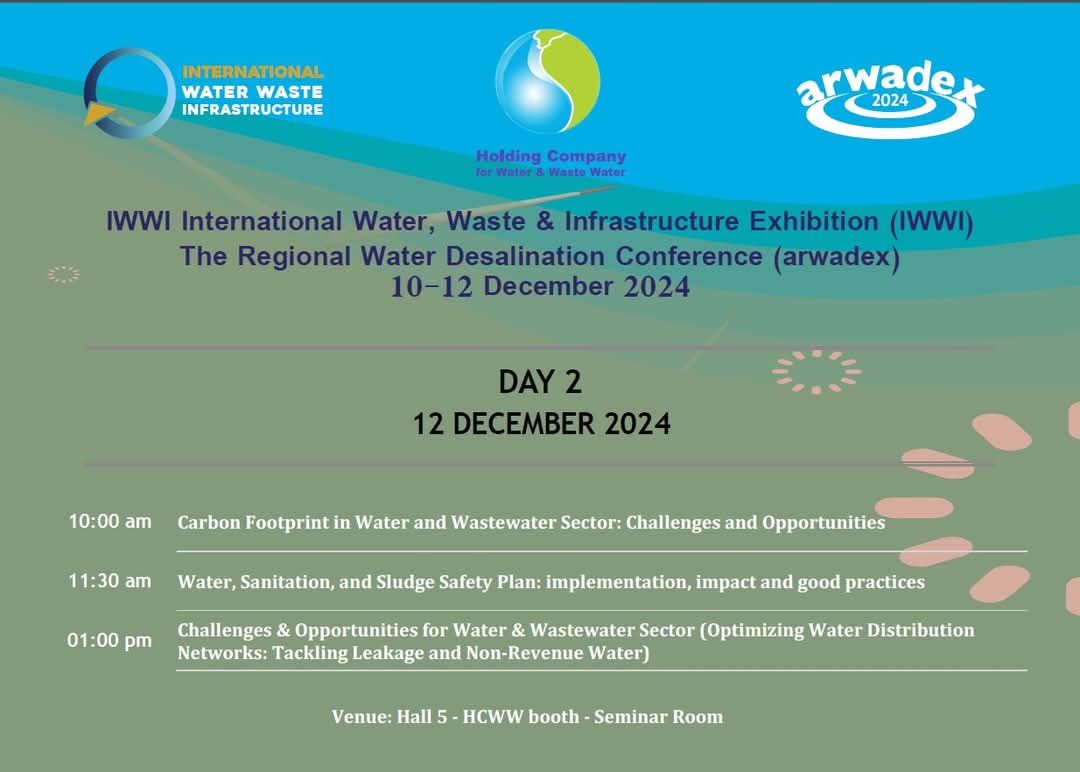 INTERNATIONAL
WATER WASTE
INFRASTRUCTURE

Holding Company
for Water & Waste Water

arwadex
2024

IWWI International Water, Waste & Infrastructure Exhibition (IWWI)
The Regional Water Desalination Conference (arwadex)
10-12 December 2024

DAY 2
12 DECEMBER 2024

| | |
|---|---|
| 10:00 am | Carbon Footprint in Water and Wastewater Sector: Challenges and Opportunities |
| 11:30 am | Water, Sanitation, and Sludge Safety Plan: implementation, impact and good practices |
| 01:00 pm | Challenges & Opportunities for Water & Wastewater Sector (Optimizing Water Distribution Networks: Tackling Leakage and Non-Revenue Water) |

Venue: Hall 5 - HCWW booth - Seminar Room